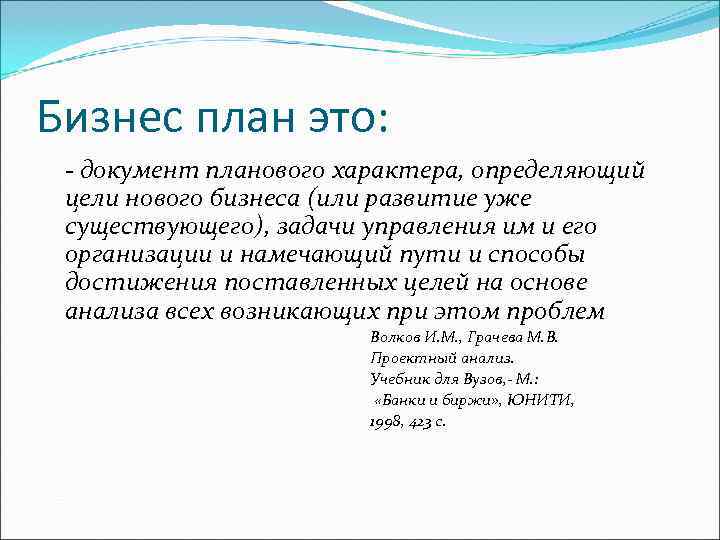 Бизнес план это:

- документ планового характера, определяющий цели нового бизнеса (или развитие уже существующего), задачи управления им и его организации и намечающий пути и способы достижения поставленных целей на основе анализа всех возникающих при этом проблем

Волков И.М., Грачева М.В.
Проектный анализ.
Учебник для Вузов,- М.:
«Банки и биржи», ЮНИТИ,
1998, 423 с.